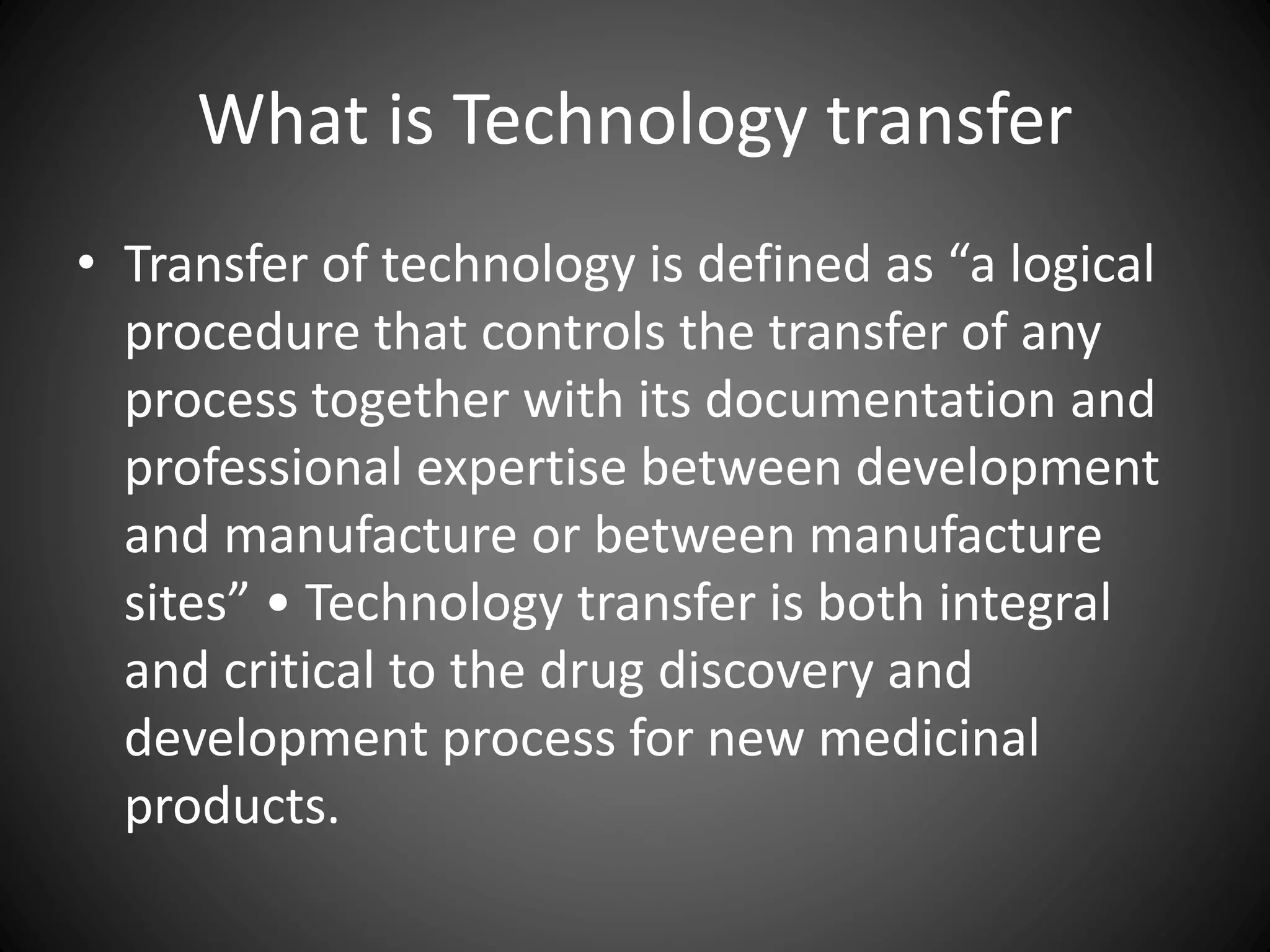 What is Technology transfer

• Transfer of technology is defined as “a logical procedure that controls the transfer of any process together with its documentation and professional expertise between development and manufacture or between manufacture sites” • Technology transfer is both integral and critical to the drug discovery and development process for new medicinal products.